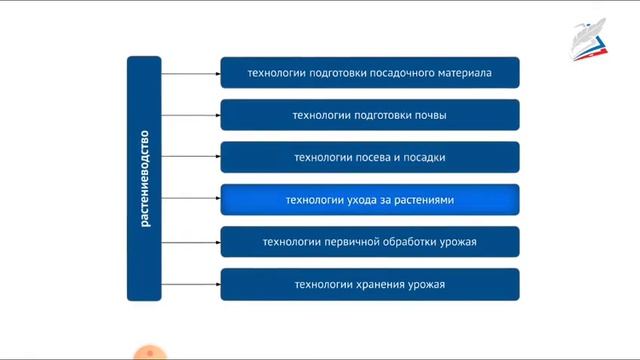 растениеводство

технологии подготовки посадочного материала

технологии подготовки почвы

технологии посева и посадки

технологии ухода за растениями

технологии первичной обработки урожая

технологии хранения урожая